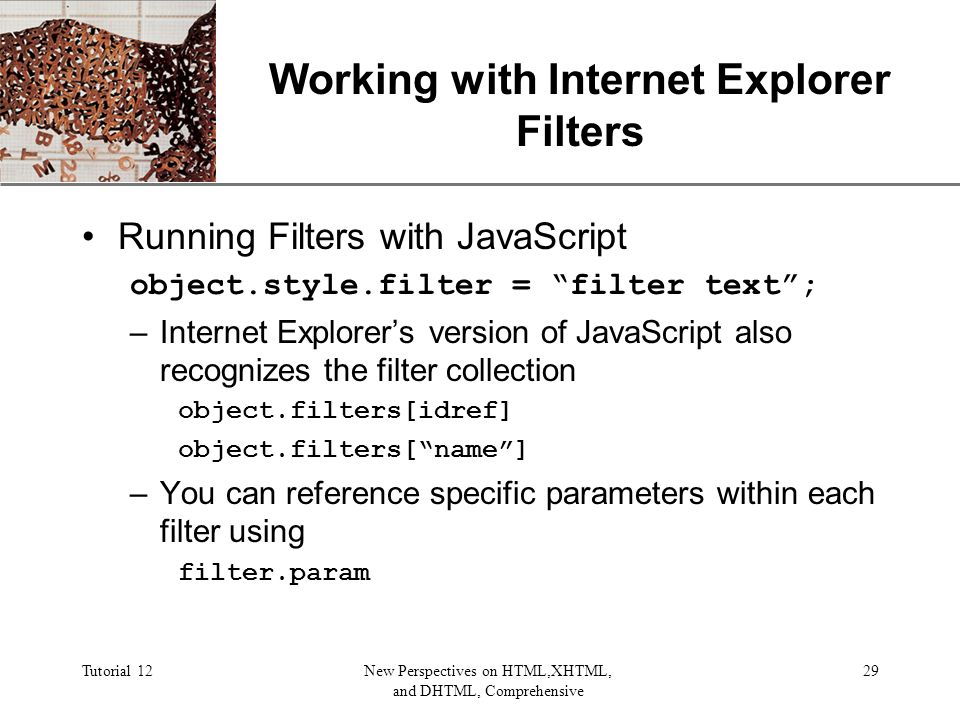 Working with Internet Explorer Filters

• Running Filters with JavaScript

object.style.filter = “filter text”;

– Internet Explorer’s version of JavaScript also recognizes the filter collection

object.filters[idref]

object.filters[“name”]

– You can reference specific parameters within each filter using

filter.param

Tutorial 12

New Perspectives on HTML,XHTML, and DHTML, Comprehensive

29